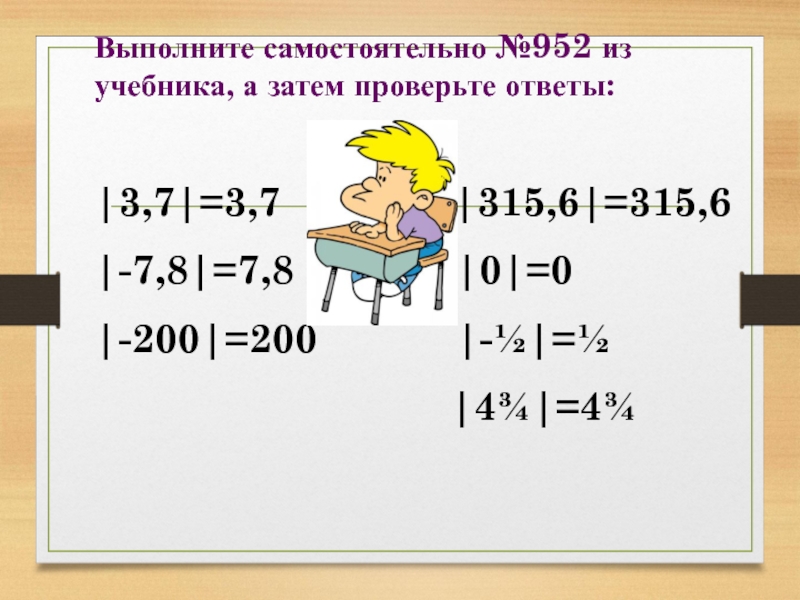 Выполните самостоятельно №952 из учебника, а затем проверьте ответы:

$|3,7|=3,7$

$|-7,8|=7,8$

$|-200|=200$

$|315,6|=315,6$

$|0|=0$

$|-\frac{1}{2}|=\frac{1}{2}$

$|4\frac{3}{4}|=4\frac{3}{4}$